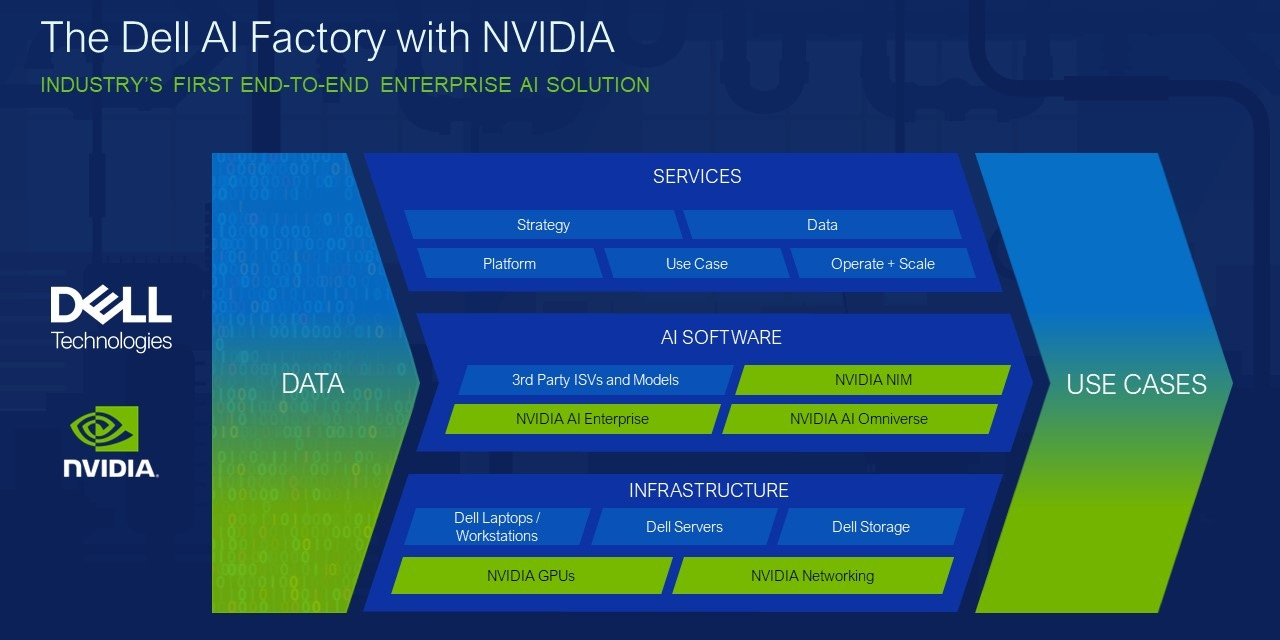 The Dell AI Factory with NVIDIA

INDUSTRY'S FIRST END-TO-END ENTERPRISE AI SOLUTION

DELL Technologies

NVIDIA

DATA

SERVICES

Strategy

Data

Platform

Use Case

Operate + Scale

AI SOFTWARE

3rd Party ISVs and Models

NVIDIA NIM

NVIDIA AI Enterprise

NVIDIA AI Omniverse

INFRASTRUCTURE

Dell Laptops / Workstations

Dell Servers

Dell Storage

NVIDIA GPUs

NVIDIA Networking

USE CASES